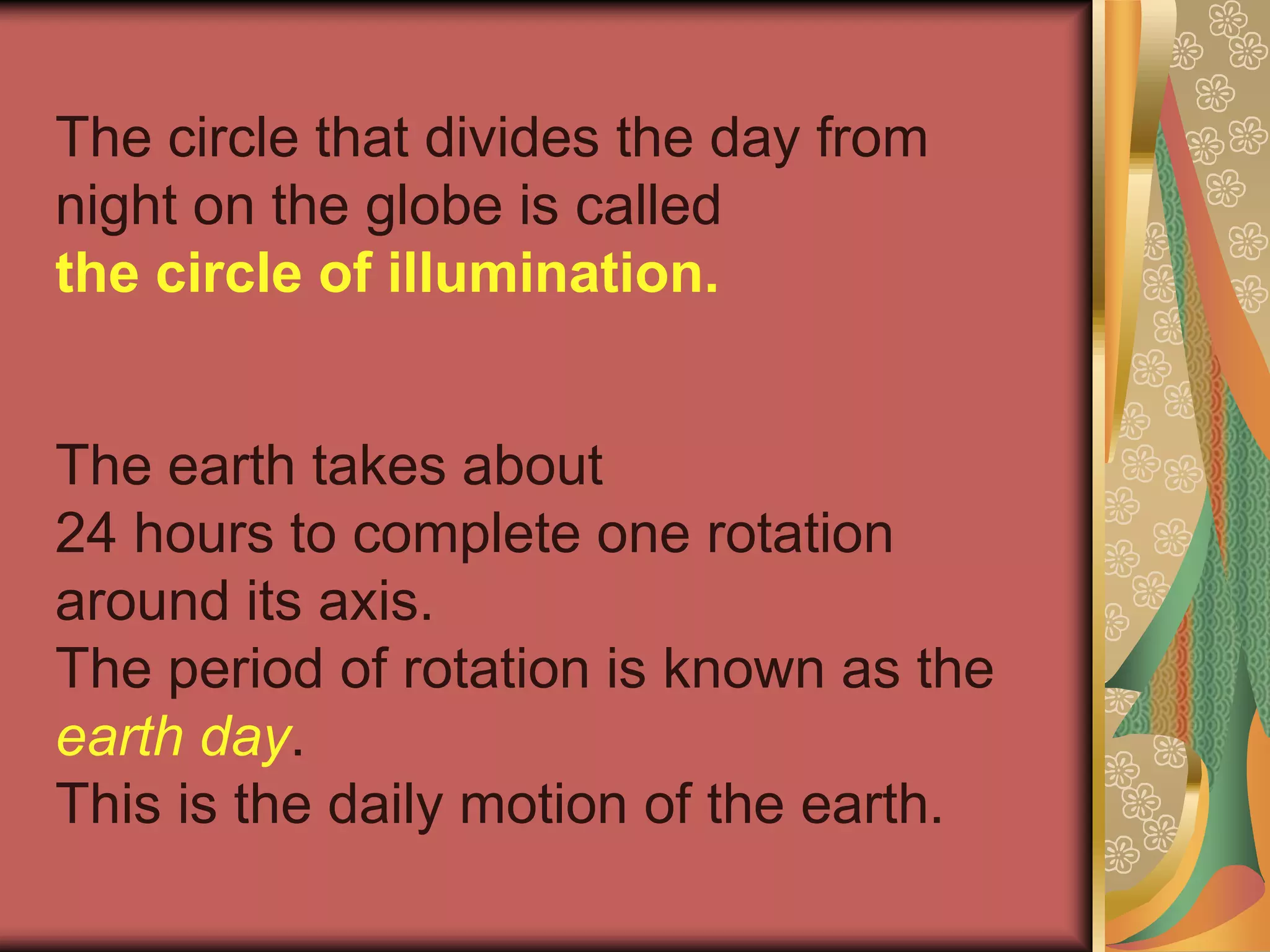 The circle that divides the day from night on the globe is called
the circle of illumination.

The earth takes about
24 hours to complete one rotation around its axis.
The period of rotation is known as the earth day.
This is the daily motion of the earth.